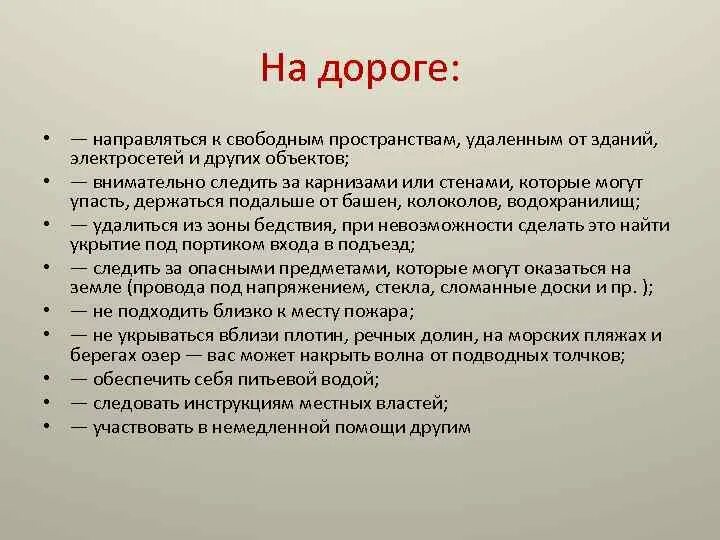 На дороге:

• — направляться к свободным пространствам, удаленным от зданий, электросетей и других объектов;
• — внимательно следить за карнизами или стенами, которые могут упасть, держаться подальше от башен, колоколов, водохранилищ;
• — удалиться из зоны бедствия, при невозможности сделать это найти укрытие под портиком входа в подъезд;
• — следить за опасными предметами, которые могут оказаться на земле (провода под напряжением, стекла, сломанные доски и пр. );
• — не подходить близко к месту пожара;
• — не укрываться вблизи плотин, речных долин, на морских пляжах и берегах озер — вас может накрыть волна от подводных толчков;
• — обеспечить себя питьевой водой;
• — следовать инструкциям местных властей;
• — участвовать в немедленной помощи другим